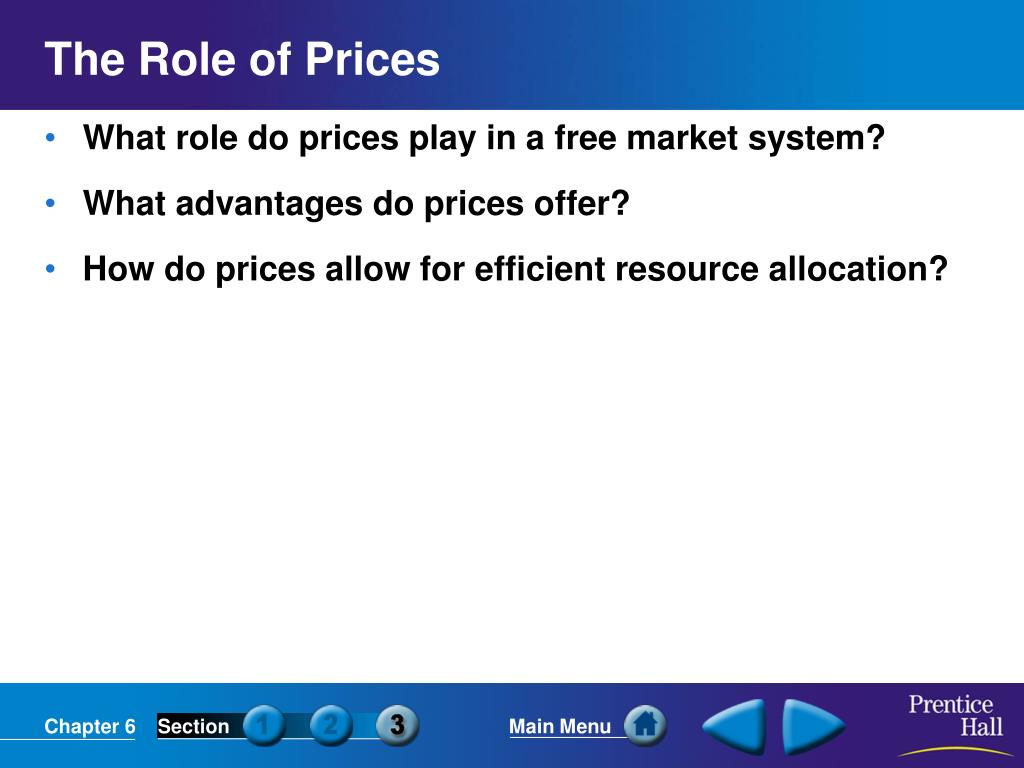 The Role of Prices

• What role do prices play in a free market system?

• What advantages do prices offer?

• How do prices allow for efficient resource allocation?

Chapter 6 Section 1 2 3 Main Menu

Prentice Hall